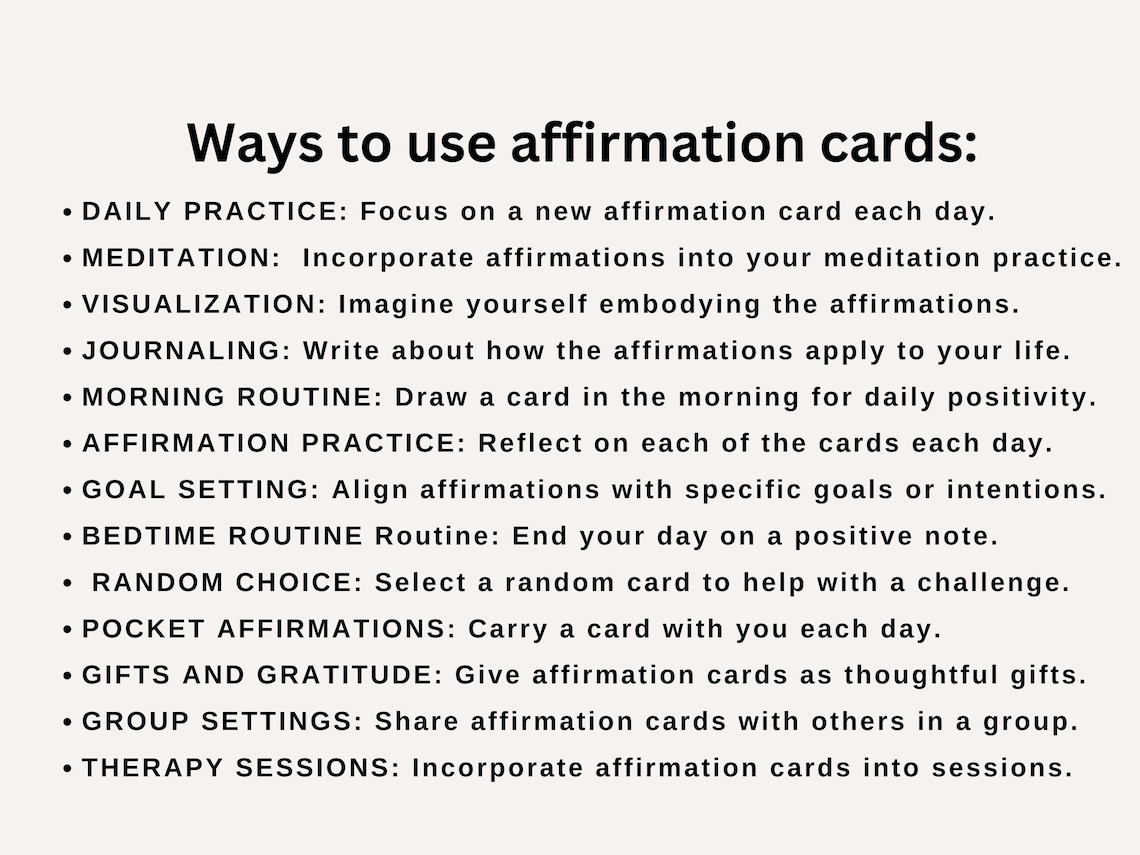 Ways to use affirmation cards:

• DAILY PRACTICE: Focus on a new affirmation card each day.
• MEDITATION: Incorporate affirmations into your meditation practice.
• VISUALIZATION: Imagine yourself embodying the affirmations.
• JOURNALING: Write about how the affirmations apply to your life.
• MORNING ROUTINE: Draw a card in the morning for daily positivity.
• AFFIRMATION PRACTICE: Reflect on each of the cards each day.
• GOAL SETTING: Align affirmations with specific goals or intentions.
• BEDTIME ROUTINE Routine: End your day on a positive note.
• RANDOM CHOICE: Select a random card to help with a challenge.
• POCKET AFFIRMATIONS: Carry a card with you each day.
• GIFTS AND GRATITUDE: Give affirmation cards as thoughtful gifts.
• GROUP SETTINGS: Share affirmation cards with others in a group.
• THERAPY SESSIONS: Incorporate affirmation cards into sessions.